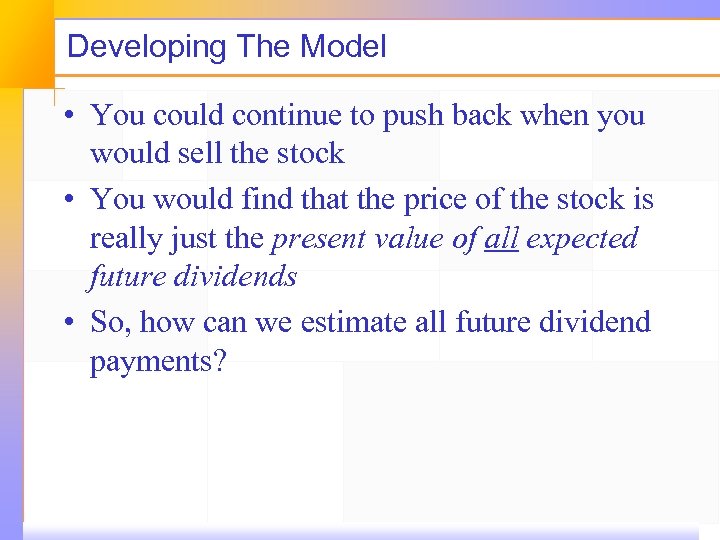 Developing The Model

• You could continue to push back when you would sell the stock

• You would find that the price of the stock is really just the present value of all expected future dividends

• So, how can we estimate all future dividend payments?